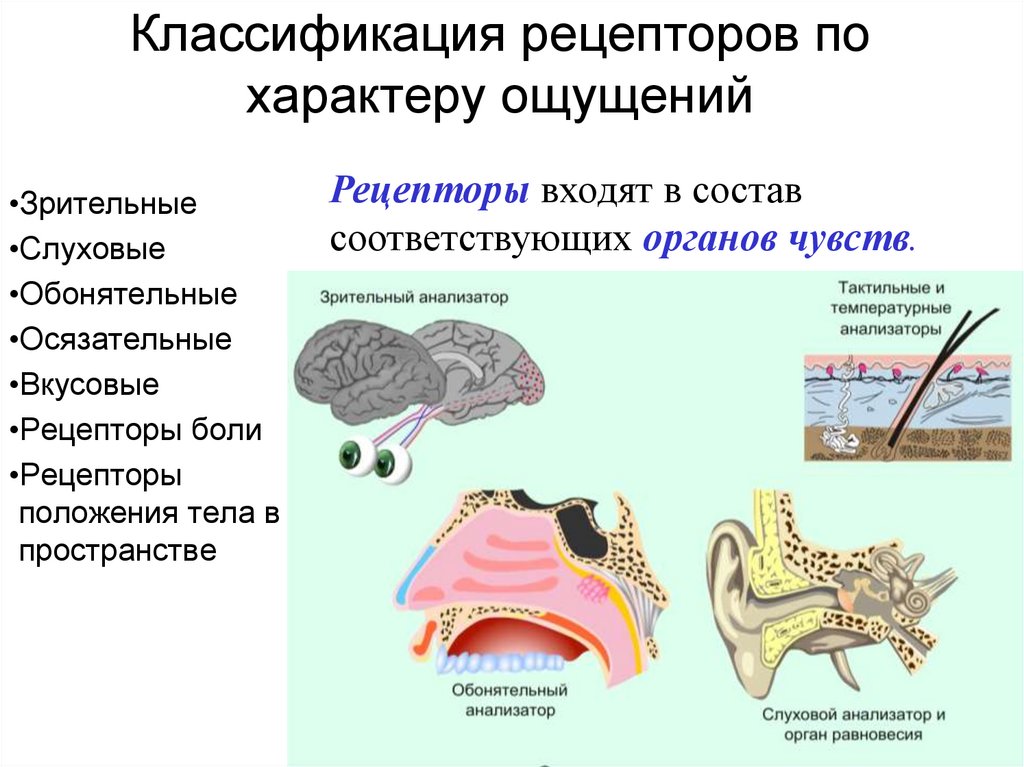 Классификация рецепторов по характеру ощущений

•Зрительные
•Слуховые
•Обонятельные
•Осязательные
•Вкусовые
•Рецепторы боли
•Рецепторы положения тела в пространстве

Рецепторы входят в состав соответствующих органов чувств.

Зрительный анализатор

Тактильные и температурные анализаторы

Обонятельный анализатор

Слуховой анализатор и орган равновесия